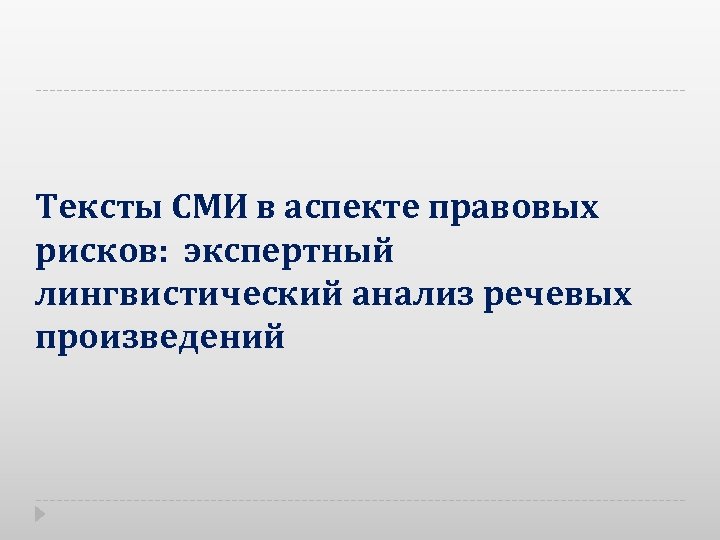 Тексты СМИ в аспекте правовых рисков: экспертный лингвистический анализ речевых произведений